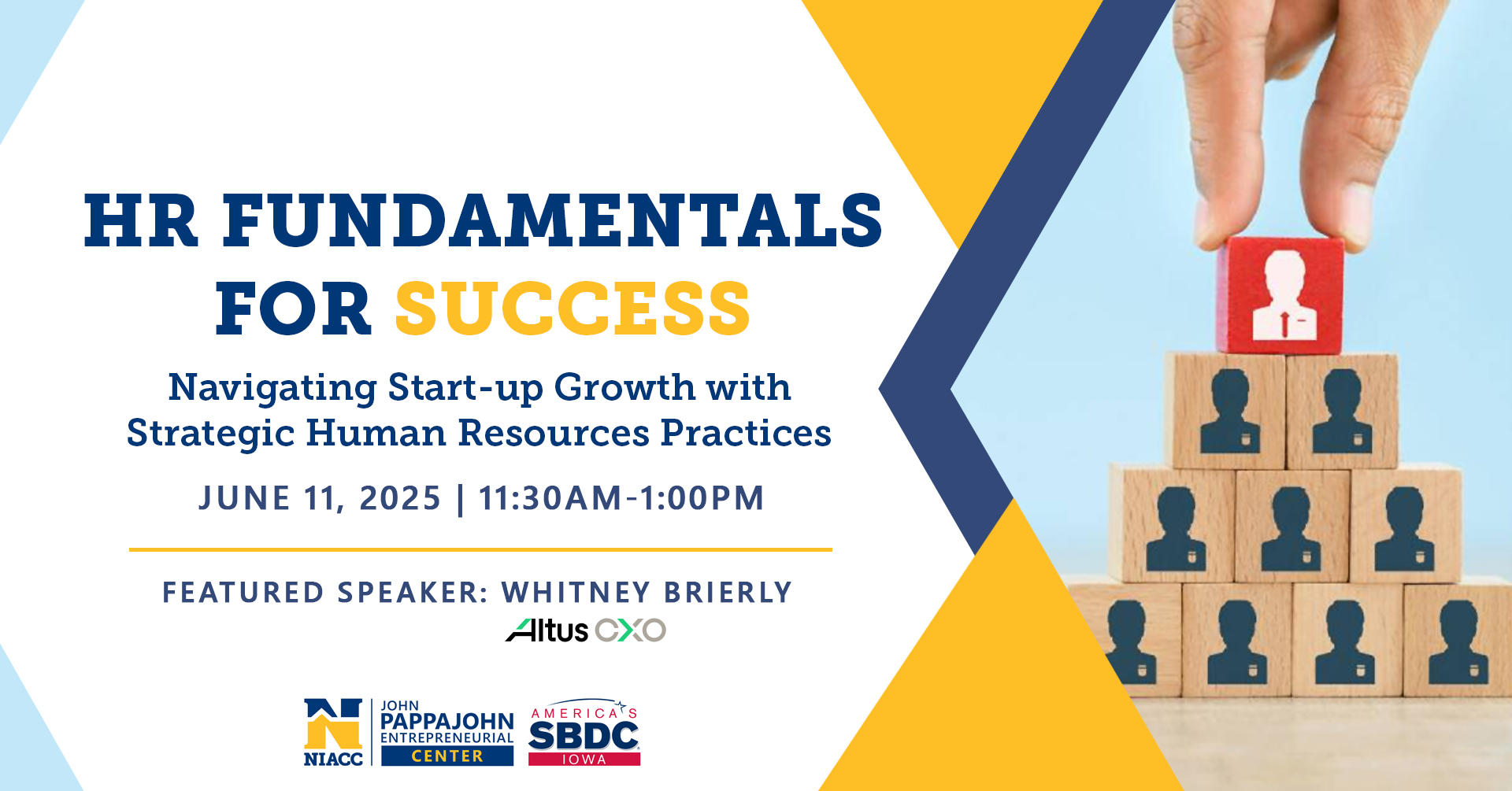 HR FUNDAMENTALS FOR SUCCESS

Navigating Start-up Growth with Strategic Human Resources Practices

JUNE 11, 2025 | 11:30AM-1:00PM

FEATURED SPEAKER: WHITNEY BRIERLY

Altus CXO

NIACC

JOHN PAPPAJOHN ENTREPRENEURIAL CENTER

AMERICA'S SBDC IOWA